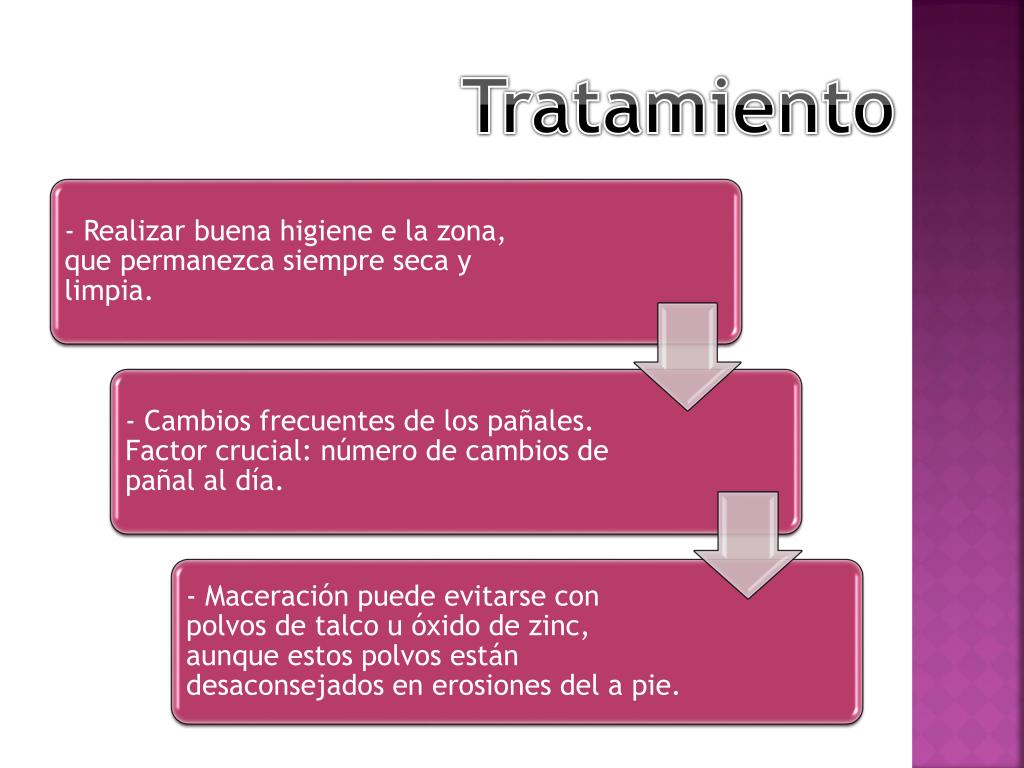 Tratamiento

- Realizar buena higiene e la zona, que permanezca siempre seca y limpia.

- Cambios frecuentes de los pañales. Factor crucial: número de cambios de pañal al día.

- Maceración puede evitarse con polvos de talco u óxido de zinc, aunque estos polvos están desaconsejados en erosiones del a pie.